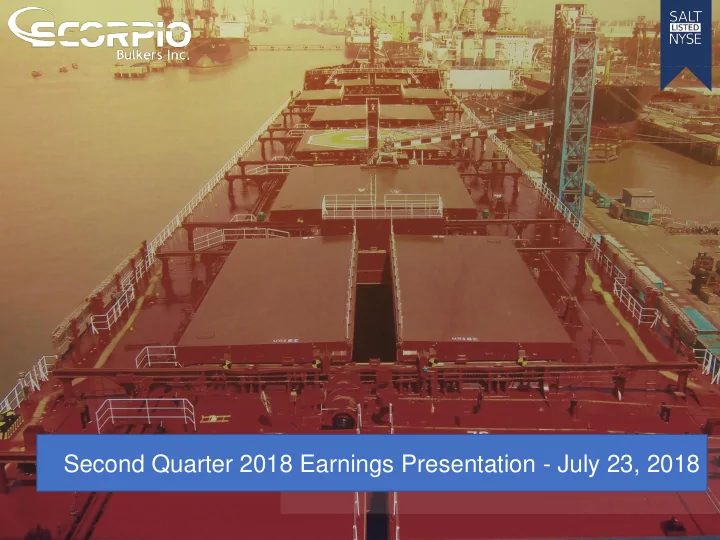 SCORPIO
Bulkers Inc.

SALT
LISTED
NYSE

Second Quarter 2018 Earnings Presentation - July 23, 2018